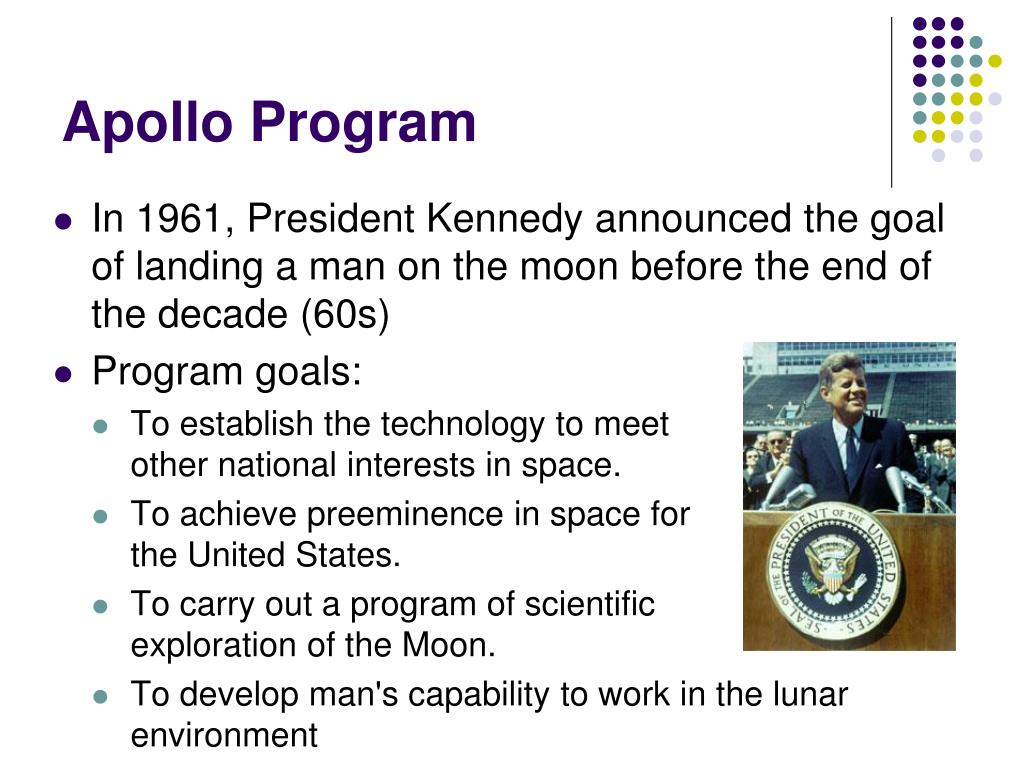 Apollo Program

- In 1961, President Kennedy announced the goal of landing a man on the moon before the end of the decade (60s)
- Program goals:
  - To establish the technology to meet other national interests in space.
  - To achieve preeminence in space for the United States.
  - To carry out a program of scientific exploration of the Moon.
  - To develop man's capability to work in the lunar environment

SEAL OF THE PRESIDENT OF THE UNITED STATES